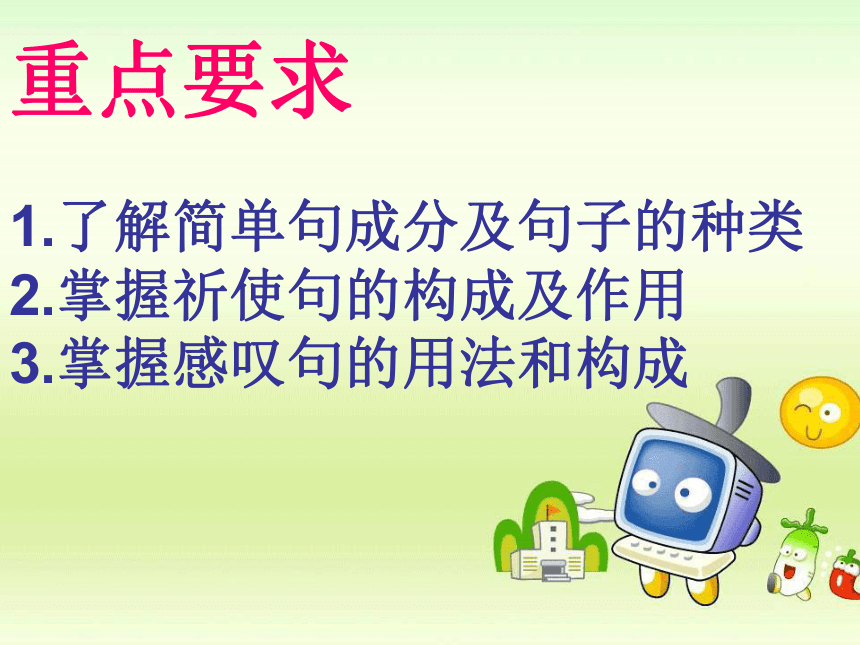 重点要求

1.了解简单句成分及句子的种类
2.掌握祈使句的构成及作用
3.掌握感叹句的用法和构成